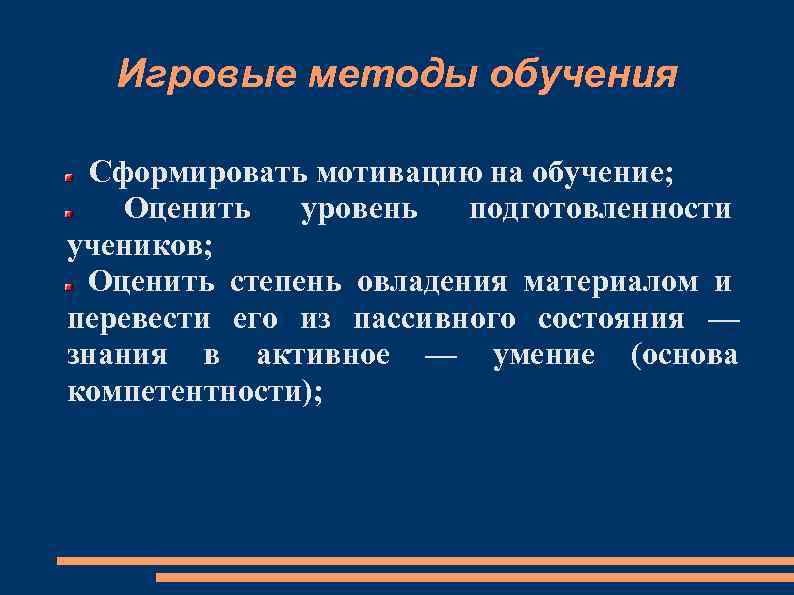 Игровые методы обучения

Сформировать мотивацию на обучение;

Оценить уровень подготовленности учеников;

Оценить степень овладения материалом и перевести его из пассивного состояния — знания в активное — умение (основа компетентности);